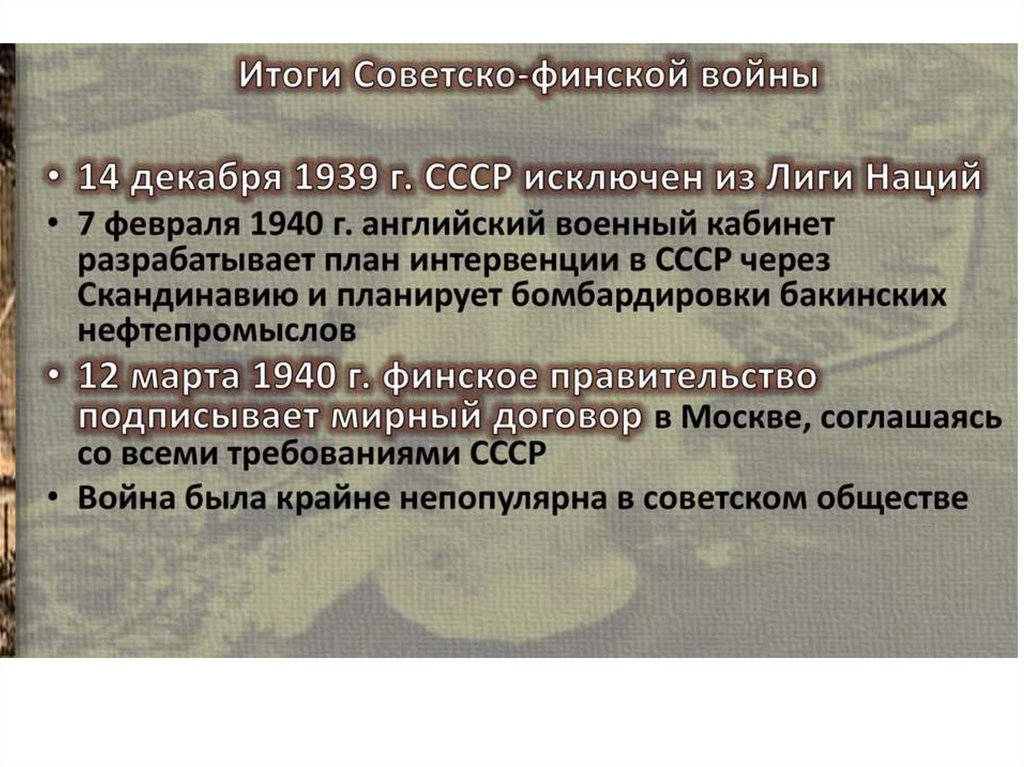 Итоги Советско-финской войны

• 14 декабря 1939 г. СССР исключен из Лиги Наций
• 7 февраля 1940 г. английский военный кабинет разрабатывает план интервенции в СССР через Скандинавию и планирует бомбардировки бакинских нефтепромыслов
• 12 марта 1940 г. финское правительство подписывает мирный договор в Москве, соглашаясь со всеми требованиями СССР
• Война была крайне непопулярна в советском обществе